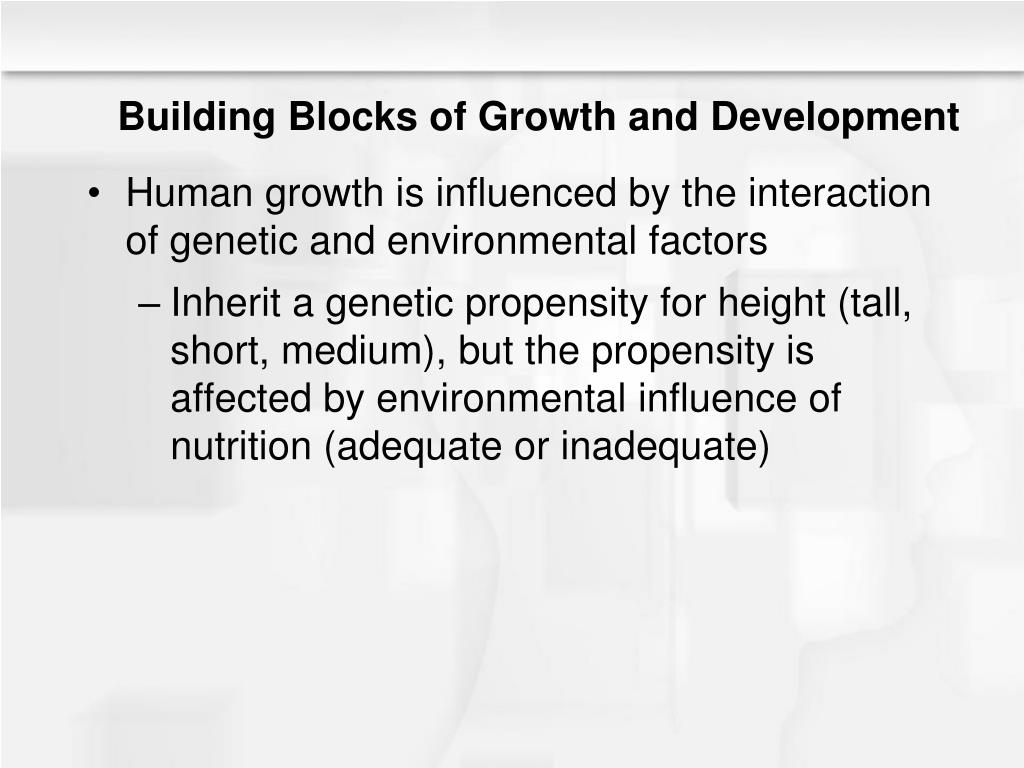 Building Blocks of Growth and Development

• Human growth is influenced by the interaction of genetic and environmental factors

– Inherit a genetic propensity for height (tall, short, medium), but the propensity is affected by environmental influence of nutrition (adequate or inadequate)